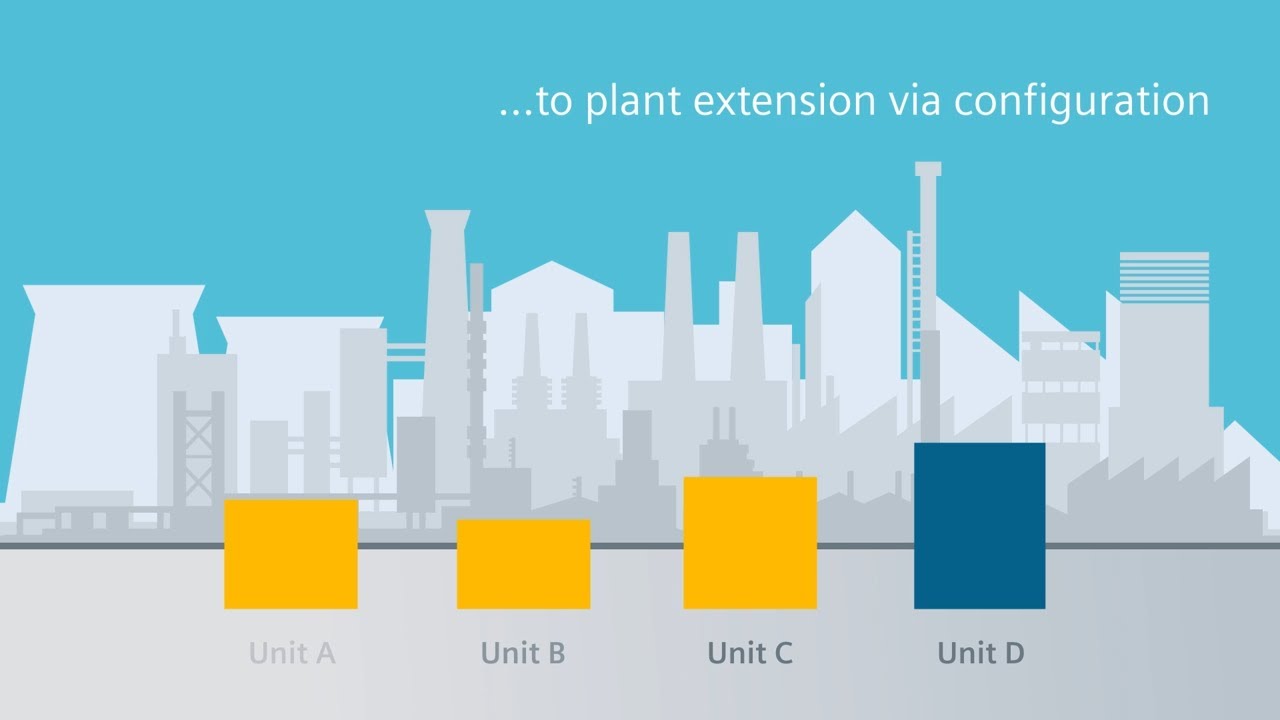 ...to plant extension via configuration

Unit A

Unit B

Unit C

Unit D